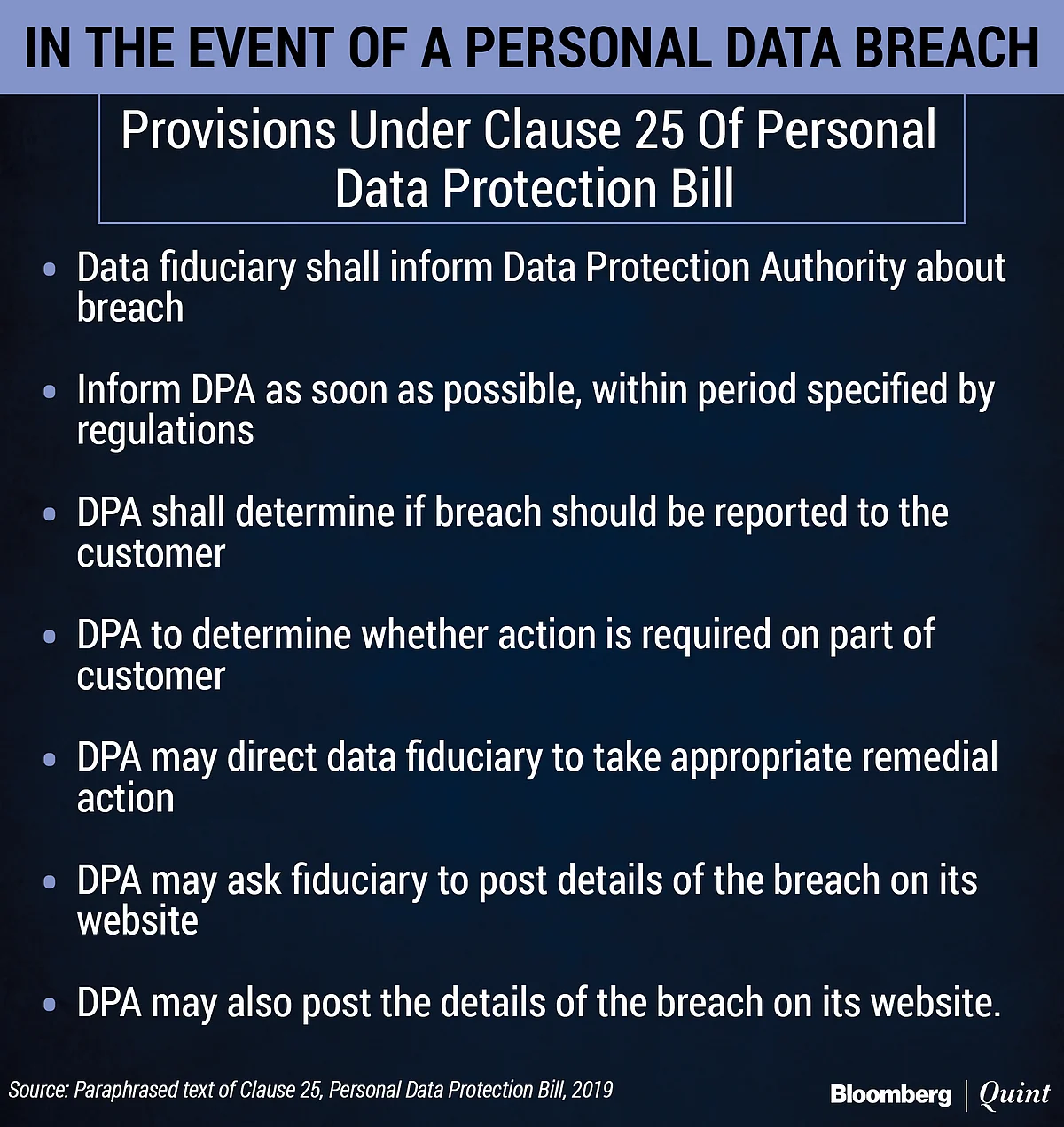 IN THE EVENT OF A PERSONAL DATA BREACH

Provisions Under Clause 25 Of Personal Data Protection Bill

• Data fiduciary shall inform Data Protection Authority about breach

• Inform DPA as soon as possible, within period specified by regulations

• DPA shall determine if breach should be reported to the customer

• DPA to determine whether action is required on part of customer

• DPA may direct data fiduciary to take appropriate remedial action

• DPA may ask fiduciary to post details of the breach on its website

• DPA may also post the details of the breach on its website.

Source: Paraphrased text of Clause 25, Personal Data Protection Bill, 2019

Bloomberg | Quint